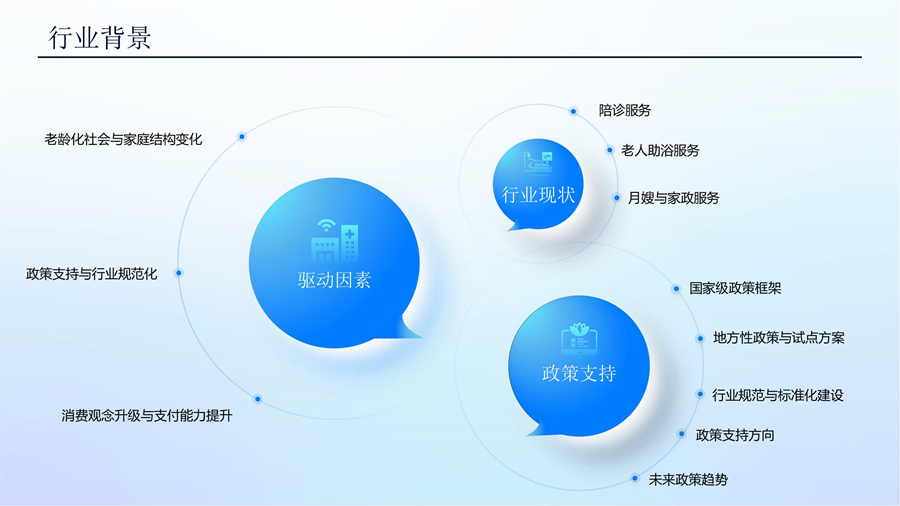 行业背景

老龄化社会与家庭结构变化

政策支持与行业规范化

消费观念升级与支付能力提升

驱动因素

行业现状

陪诊服务

老人助浴服务

月嫂与家政服务

政策支持

国家级政策框架

地方性政策与试点方案

行业规范与标准化建设

政策支持方向

未来政策趋势